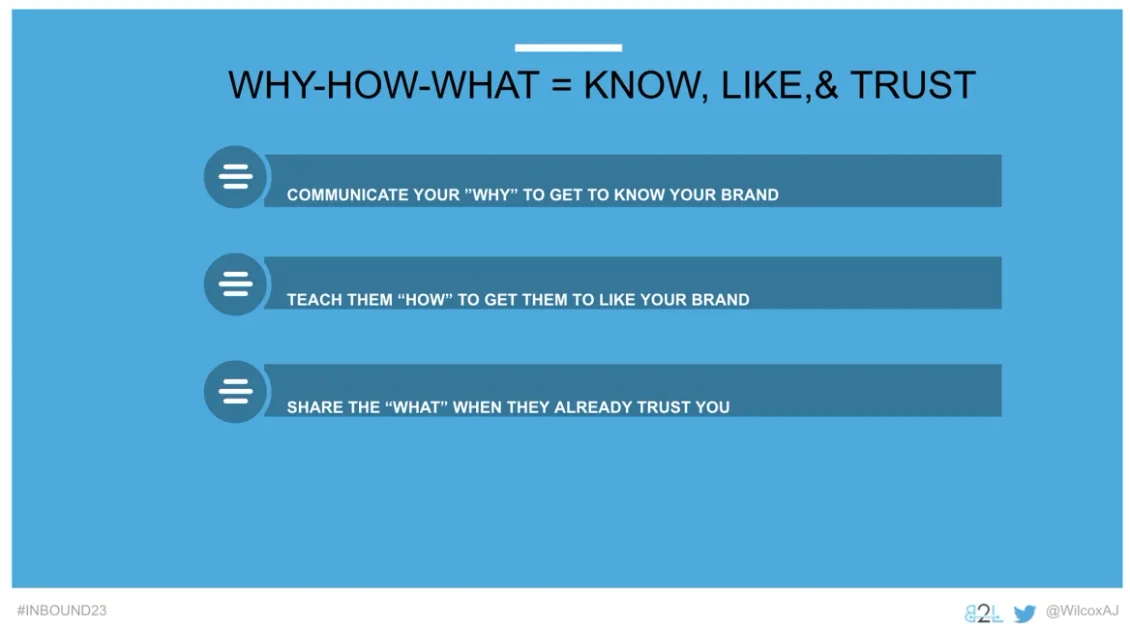 WHY-HOW-WHAT = KNOW, LIKE,& TRUST

COMMUNICATE YOUR ”WHY” TO GET TO KNOW YOUR BRAND

TEACH THEM “HOW” TO GET THEM TO LIKE YOUR BRAND

SHARE THE “WHAT” WHEN THEY ALREADY TRUST YOU

#INBOUND23

B2L

@WilcoxAJ